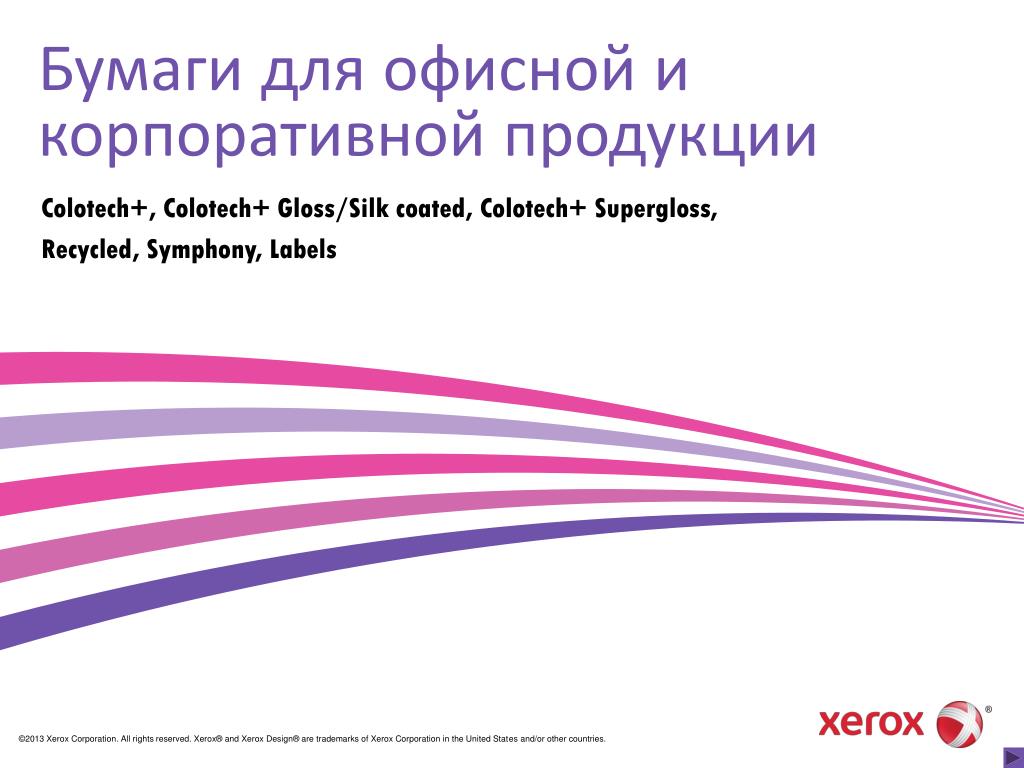 Бумаги для офисной и корпоративной продукции

Colotech+, Colotech+ Gloss/Silk coated, Colotech+ Supergloss, Recycled, Symphony, Labels

©2013 Xerox Corporation. All rights reserved. Xerox® and Xerox Design® are trademarks of Xerox Corporation in the United States and/or other countries.

xerox ®